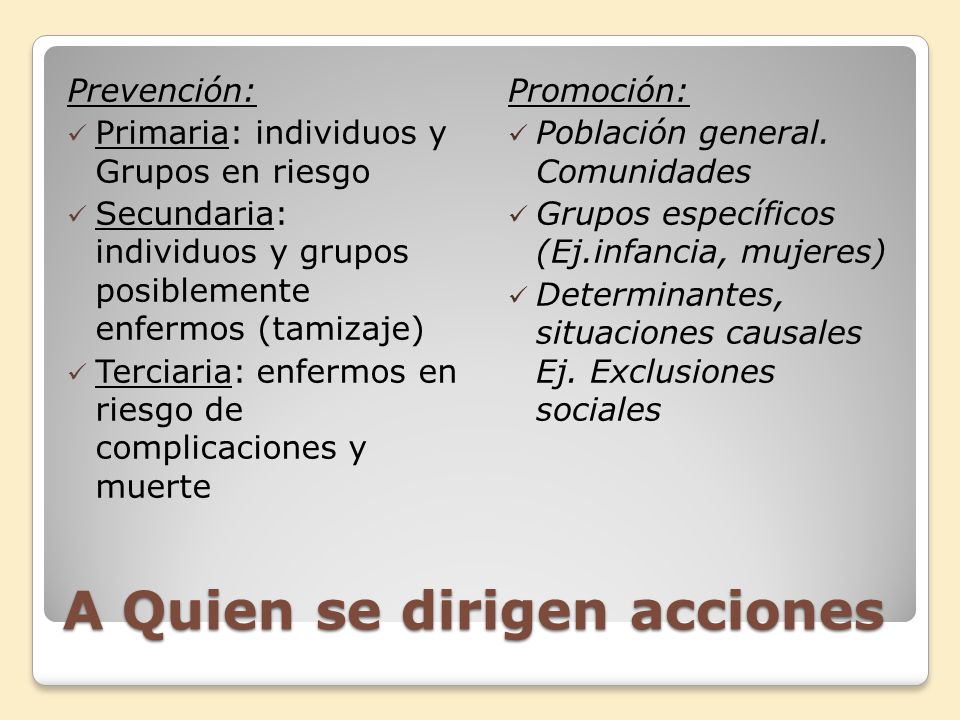 Prevención:
✓ Primaria: individuos y Grupos en riesgo
✓ Secundaria: individuos y grupos posiblemente enfermos (tamizaje)
✓ Terciaria: enfermos en riesgo de complicaciones y muerte

Promoción:
✓ Población general. Comunidades
✓ Grupos específicos (Ej.infancia, mujeres)
✓ Determinantes, situaciones causales Ej. Exclusiones sociales

A Quien se dirigen acciones